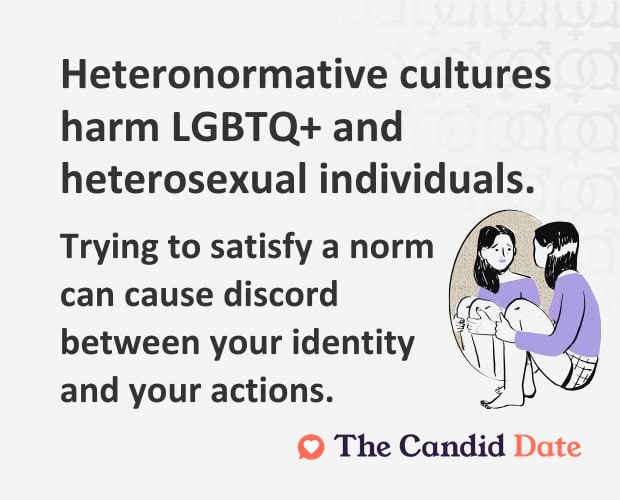 Heteronormative cultures harm LGBTQ+ and heterosexual individuals.

Trying to satisfy a norm can cause discord between your identity and your actions.

The Candid Date